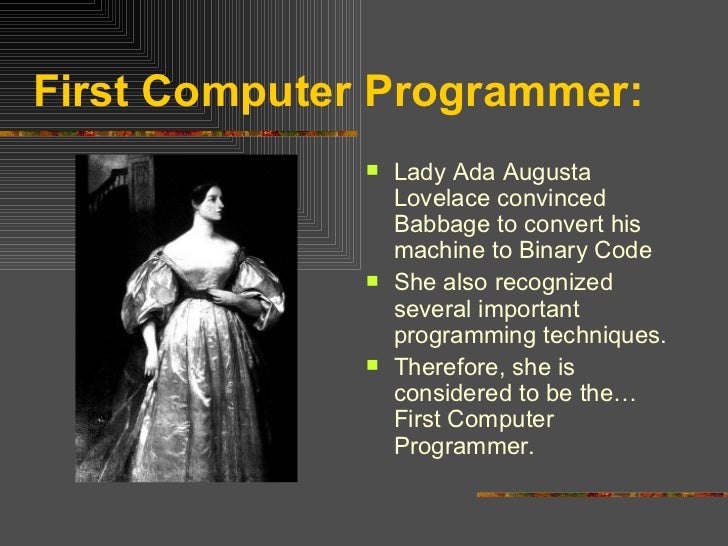 First Computer Programmer:

- Lady Ada Augusta Lovelace convinced Babbage to convert his machine to Binary Code
- She also recognized several important programming techniques.
- Therefore, she is considered to be the… First Computer Programmer.